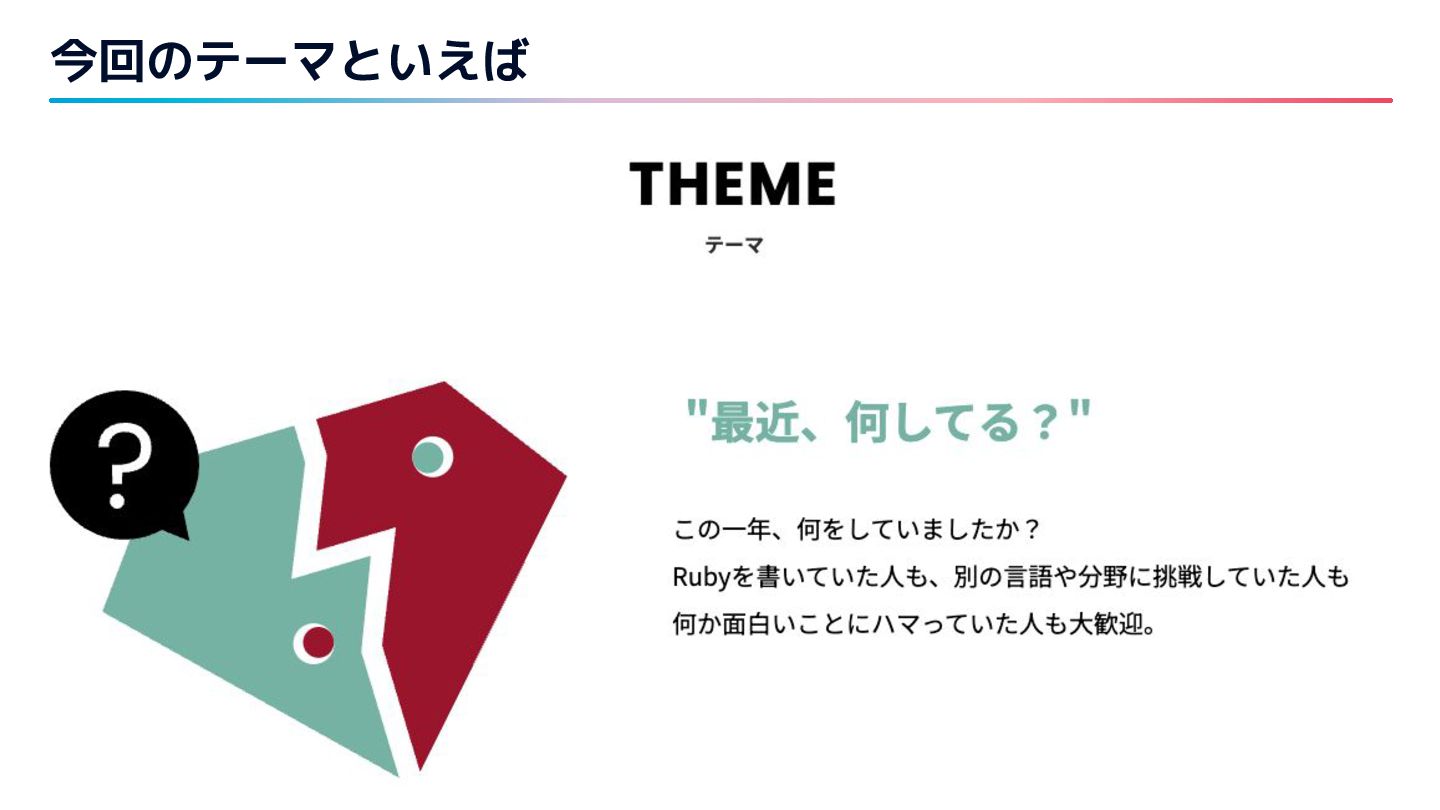 今回のテーマといえば

THEME
テーマ

?

"最近、何してる？"

この一年、何をしていましたか？
Rubyを書いていた人も、別の言語や分野に挑戦していた人も
何か面白いことにハマっていた人も大歓迎。